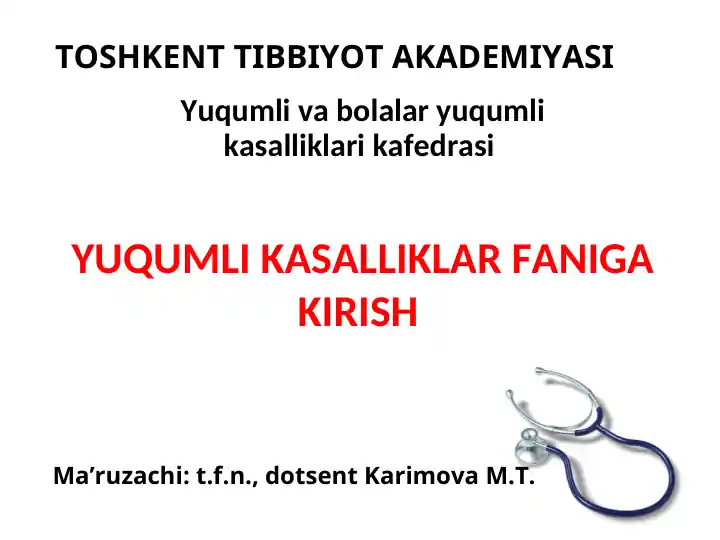 TOSHKENT TIBBIYOT AKADEMIYASI

Yuqumli va bolalar yuqumli kasalliklari kafedrasi

YUQUMLI KASALLIKLAR FANIGA KIRISH

Ma’ruzachi: t.f.n., dotsent Karimova M.T.